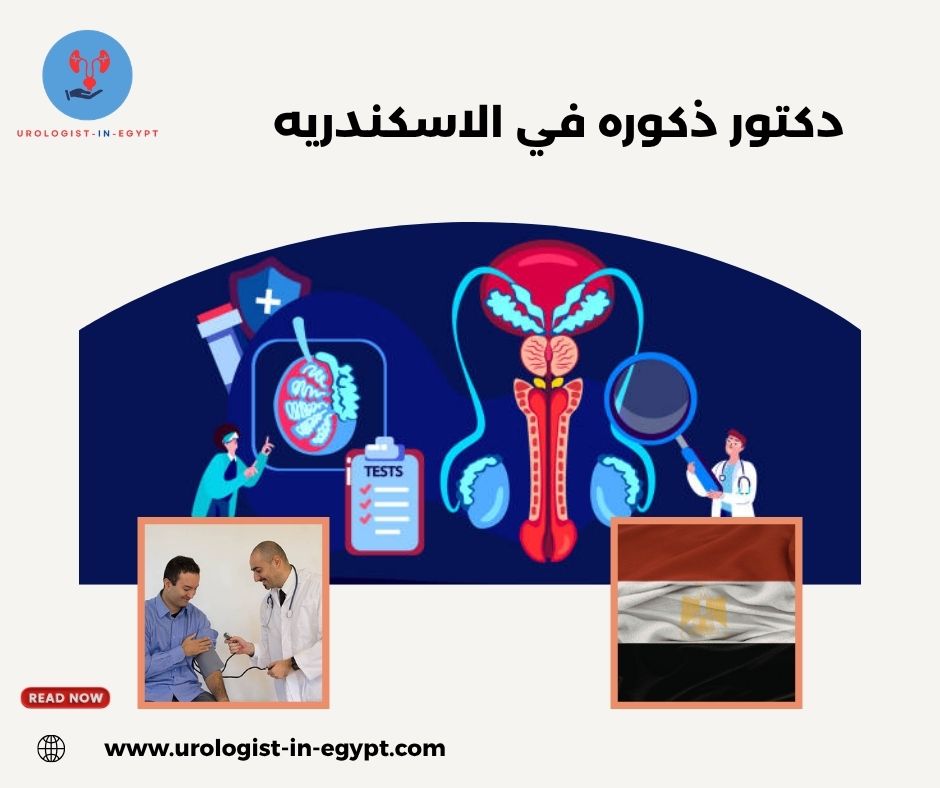 UROLOGIST-IN-EGYPT

دكتور ذكوره في الاسكندريه

TESTS

READ NOW

www.urologist-in-egypt.com